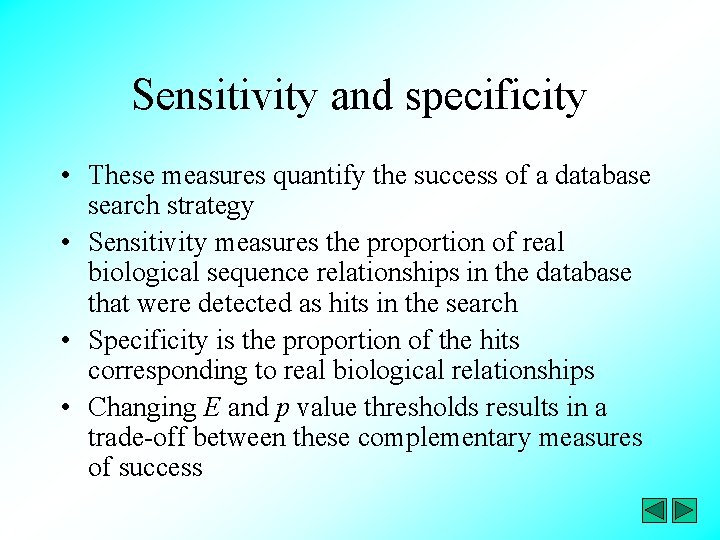 Sensitivity and specificity

• These measures quantify the success of a database search strategy

• Sensitivity measures the proportion of real biological sequence relationships in the database that were detected as hits in the search

• Specificity is the proportion of the hits corresponding to real biological relationships

• Changing $E$ and $p$ value thresholds results in a trade-off between these complementary measures of success